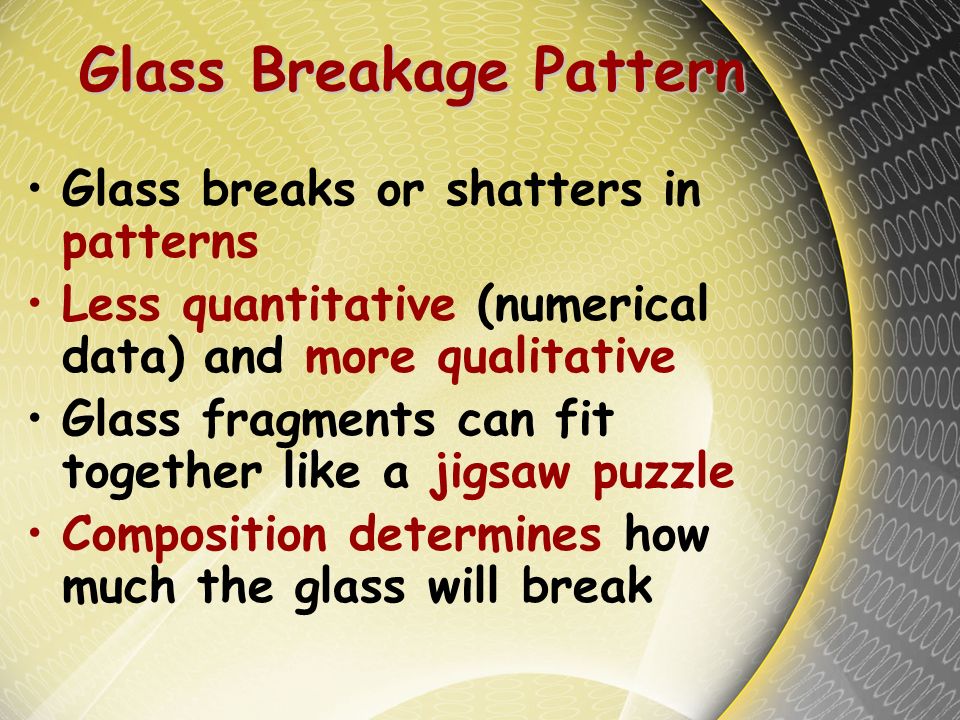 Glass Breakage Pattern

• Glass breaks or shatters in patterns
• Less quantitative (numerical data) and more qualitative
• Glass fragments can fit together like a jigsaw puzzle
• Composition determines how much the glass will break